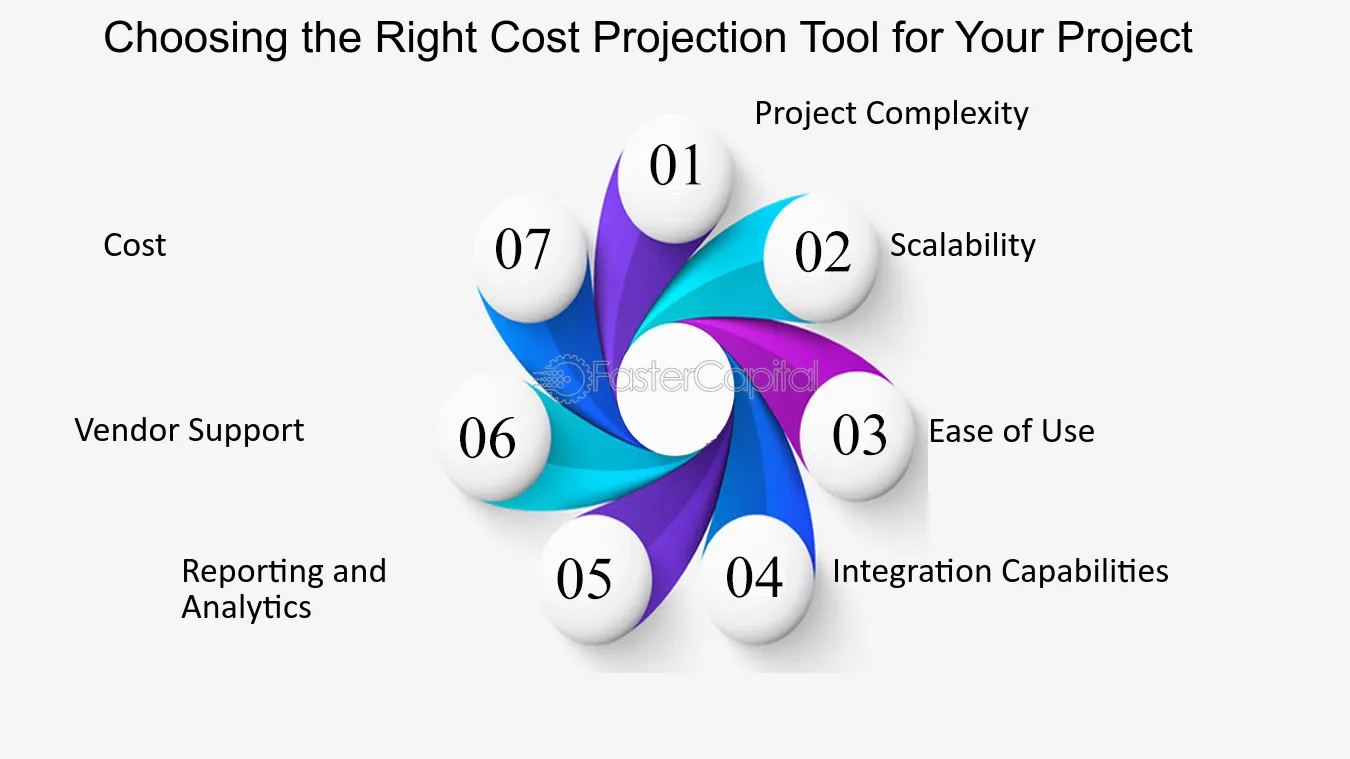 Choosing the Right Cost Projection Tool for Your Project

01 Project Complexity

02 Scalability

03 Ease of Use

04 Integration Capabilities

05 Reporting and Analytics

06 Vendor Support

07 Cost

FasterCapital